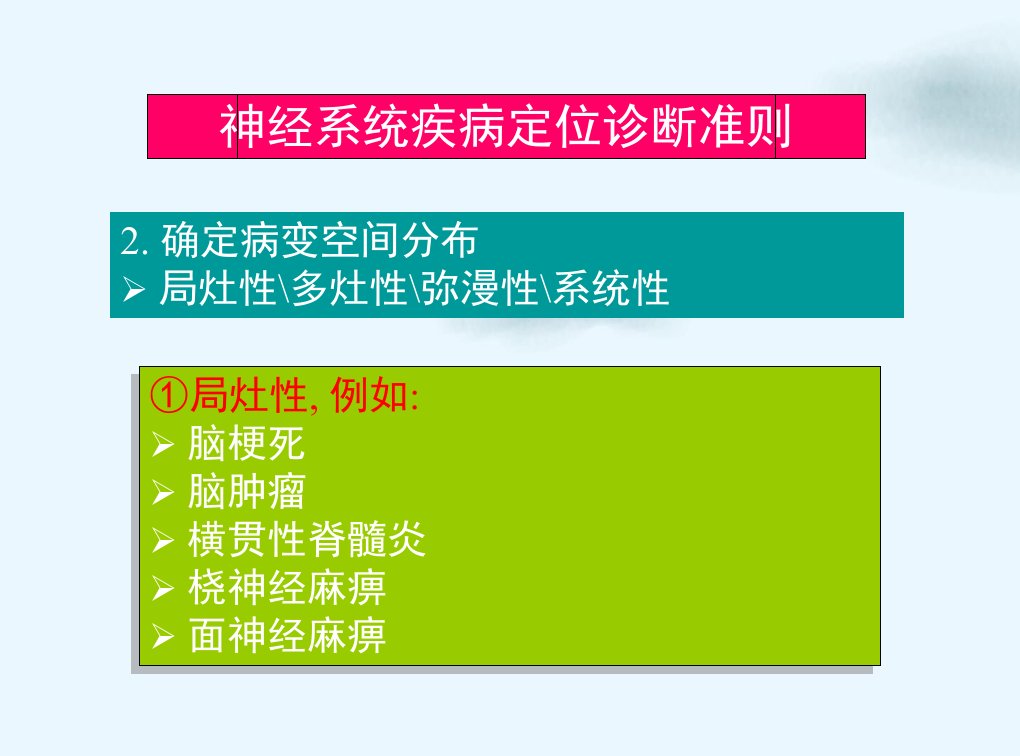 神经系统疾病定位诊断准则

2. 确定病变空间分布
➢ 局灶性\多灶性\弥漫性\系统性

①局灶性, 例如:
➢ 脑梗死
➢ 脑肿瘤
➢ 横贯性脊髓炎
➢ 桡神经麻痹
➢ 面神经麻痹